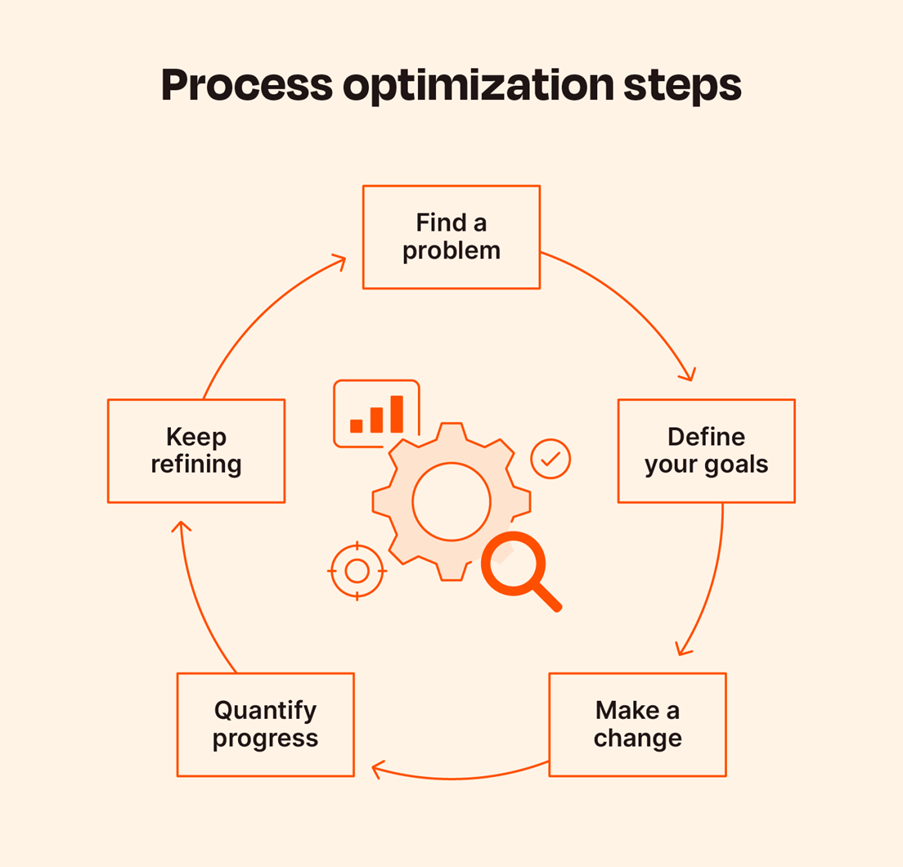 Process optimization steps

Find a problem

Define your goals

Make a change

Quantify progress

Keep refining